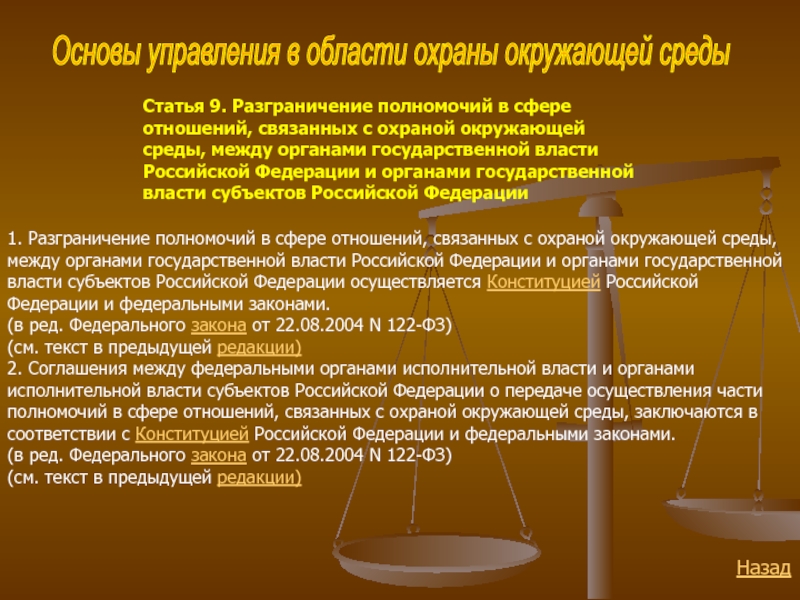 Основы управления в области охраны окружающей среды

Статья 9. Разграничение полномочий в сфере отношений, связанных с охраной окружающей среды, между органами государственной власти Российской Федерации и органами государственной власти субъектов Российской Федерации

1. Разграничение полномочий в сфере отношений, связанных с охраной окружающей среды, между органами государственной власти Российской Федерации и органами государственной власти субъектов Российской Федерации осуществляется Конституцией Российской Федерации и федеральными законами.
(в ред. Федерального закона от 22.08.2004 N 122-ФЗ)
(см. текст в предыдущей редакции)
2. Соглашения между федеральными органами исполнительной власти и органами исполнительной власти субъектов Российской Федерации о передаче осуществления части полномочий в сфере отношений, связанных с охраной окружающей среды, заключаются в соответствии с Конституцией Российской Федерации и федеральными законами.
(в ред. Федерального закона от 22.08.2004 N 122-ФЗ)
(см. текст в предыдущей редакции)

Назад